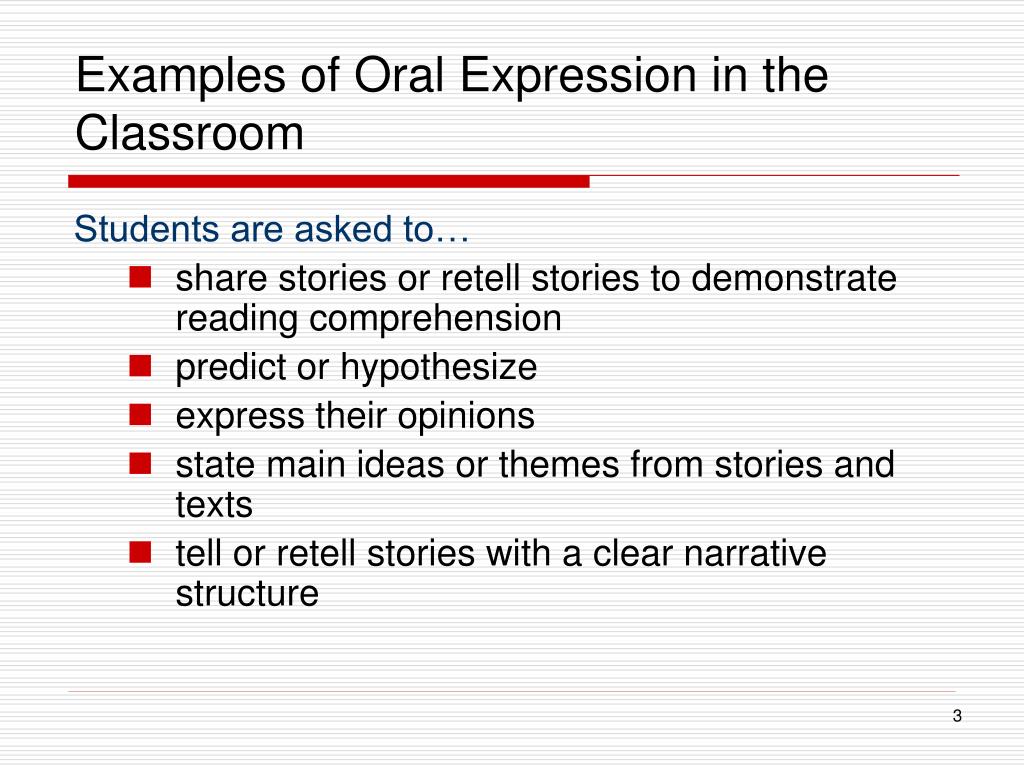 Examples of Oral Expression in the Classroom

Students are asked to…

- share stories or retell stories to demonstrate reading comprehension
- predict or hypothesize
- express their opinions
- state main ideas or themes from stories and texts
- tell or retell stories with a clear narrative structure

3